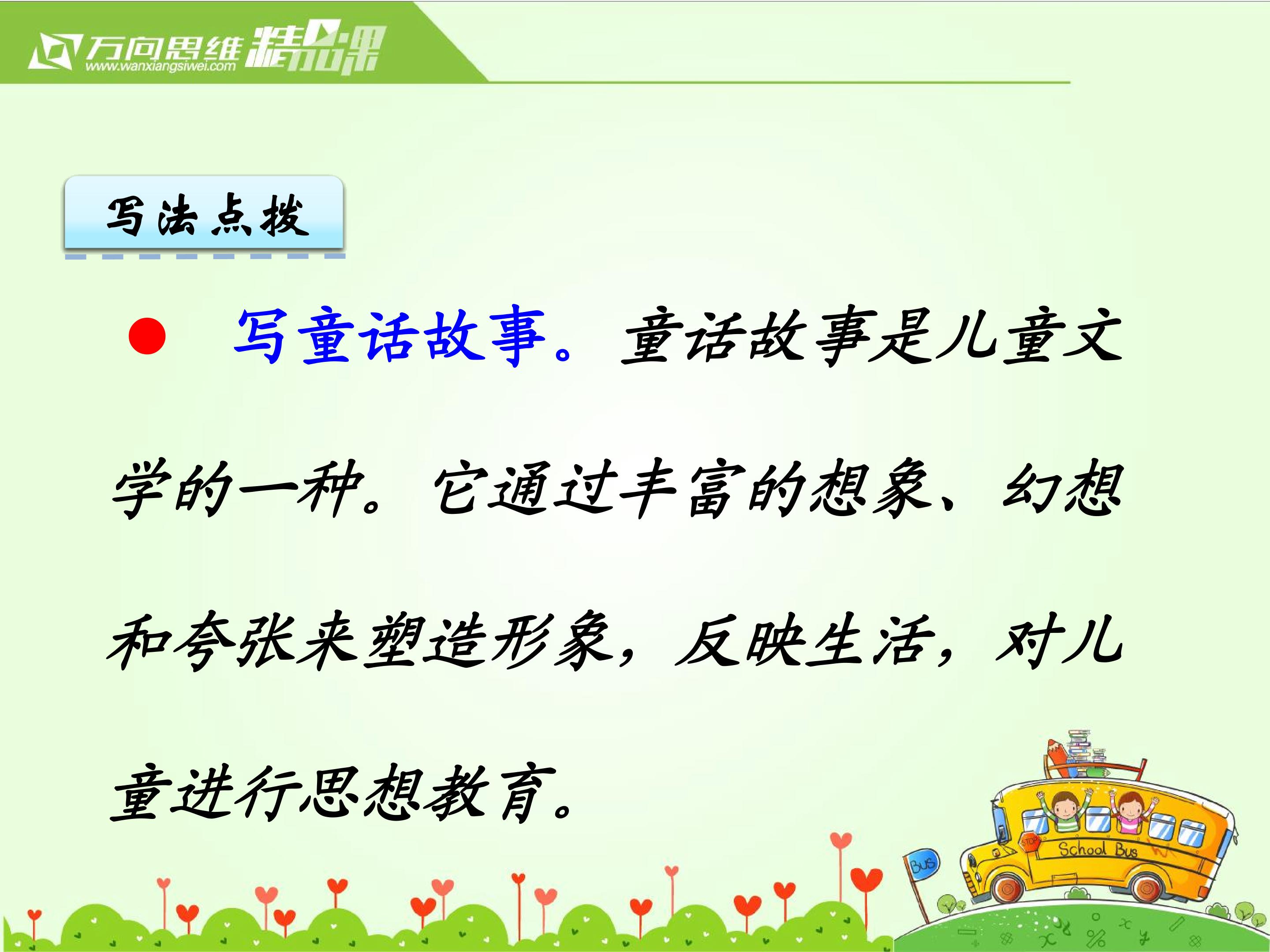 万向思维 精品课
www.wanxiangsiwei.com

写法点拨

● 写童话故事。童话故事是儿童文学的一种。它通过丰富的想象、幻想和夸张来塑造形象，反映生活，对儿童进行思想教育。

STOP
School Bus
Bus